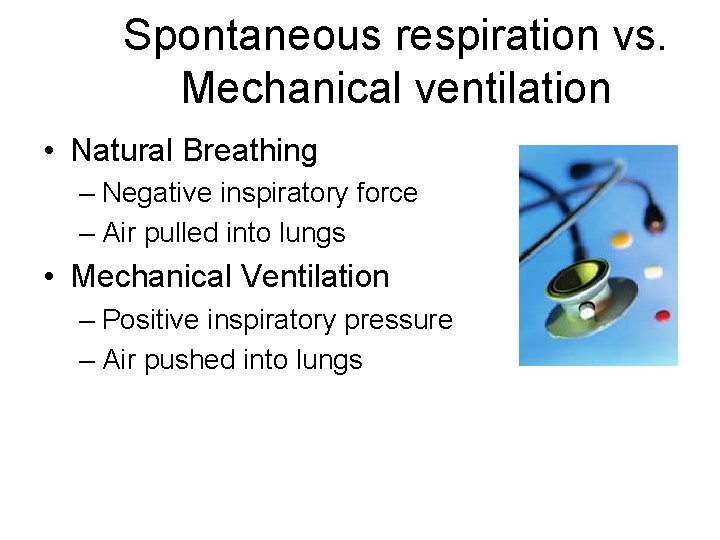 Spontaneous respiration vs. Mechanical ventilation

• Natural Breathing
– Negative inspiratory force
– Air pulled into lungs
• Mechanical Ventilation
– Positive inspiratory pressure
– Air pushed into lungs